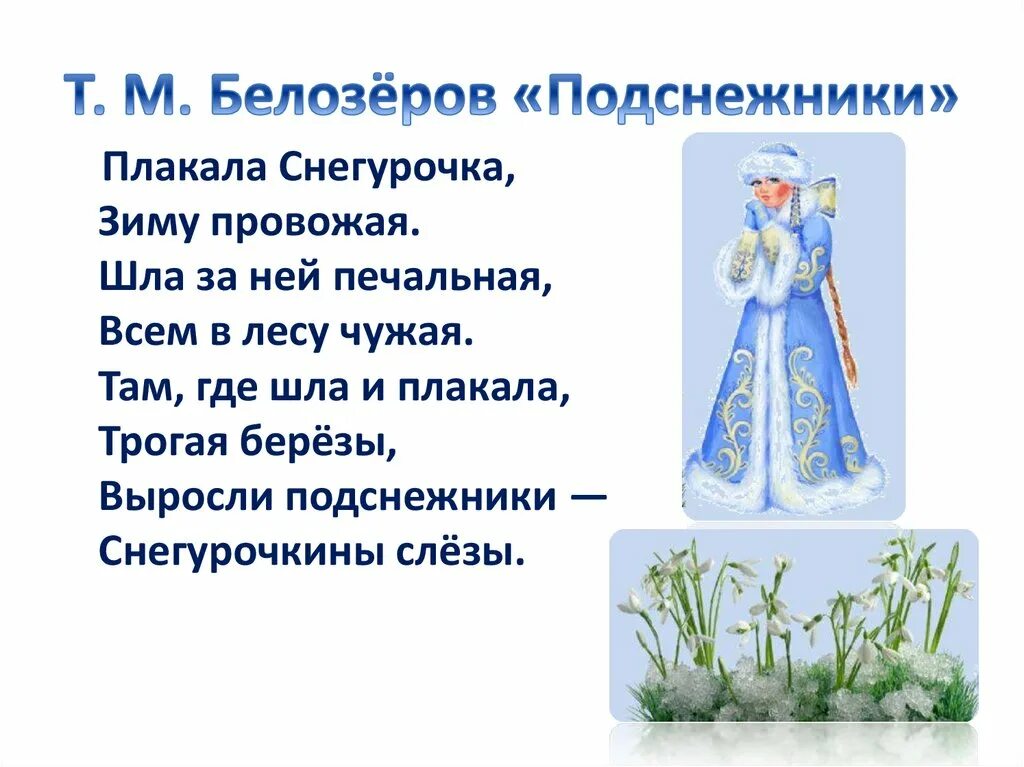 Т. М. Белозёров «Подснежники»

Плакала Снегурочка,
Зиму провожая.
Шла за ней печальная,
Всем в лесу чужая.
Там, где шла и плакала,
Трогая берёзы,
Выросли подснежники —
Снегурочкины слёзы.